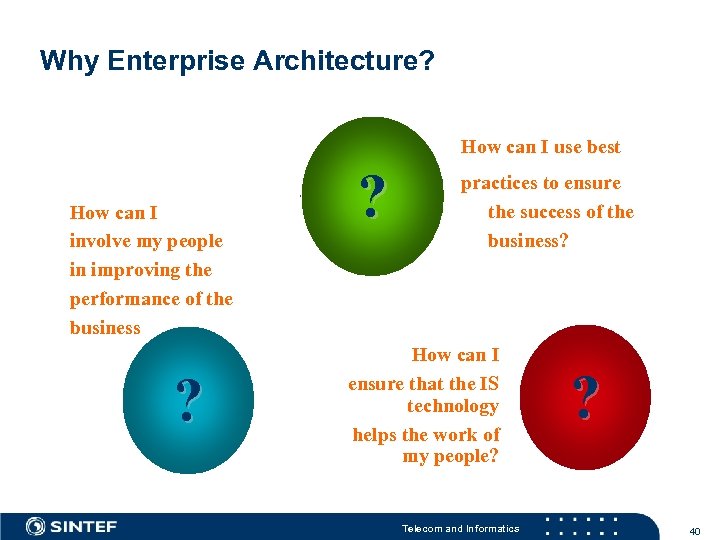 Why Enterprise Architecture?

?

How can I use best practices to ensure the success of the business?

How can I involve my people in improving the performance of the business

?

How can I ensure that the IS technology helps the work of my people?

?

SINTEF

Telecom and Informatics

40